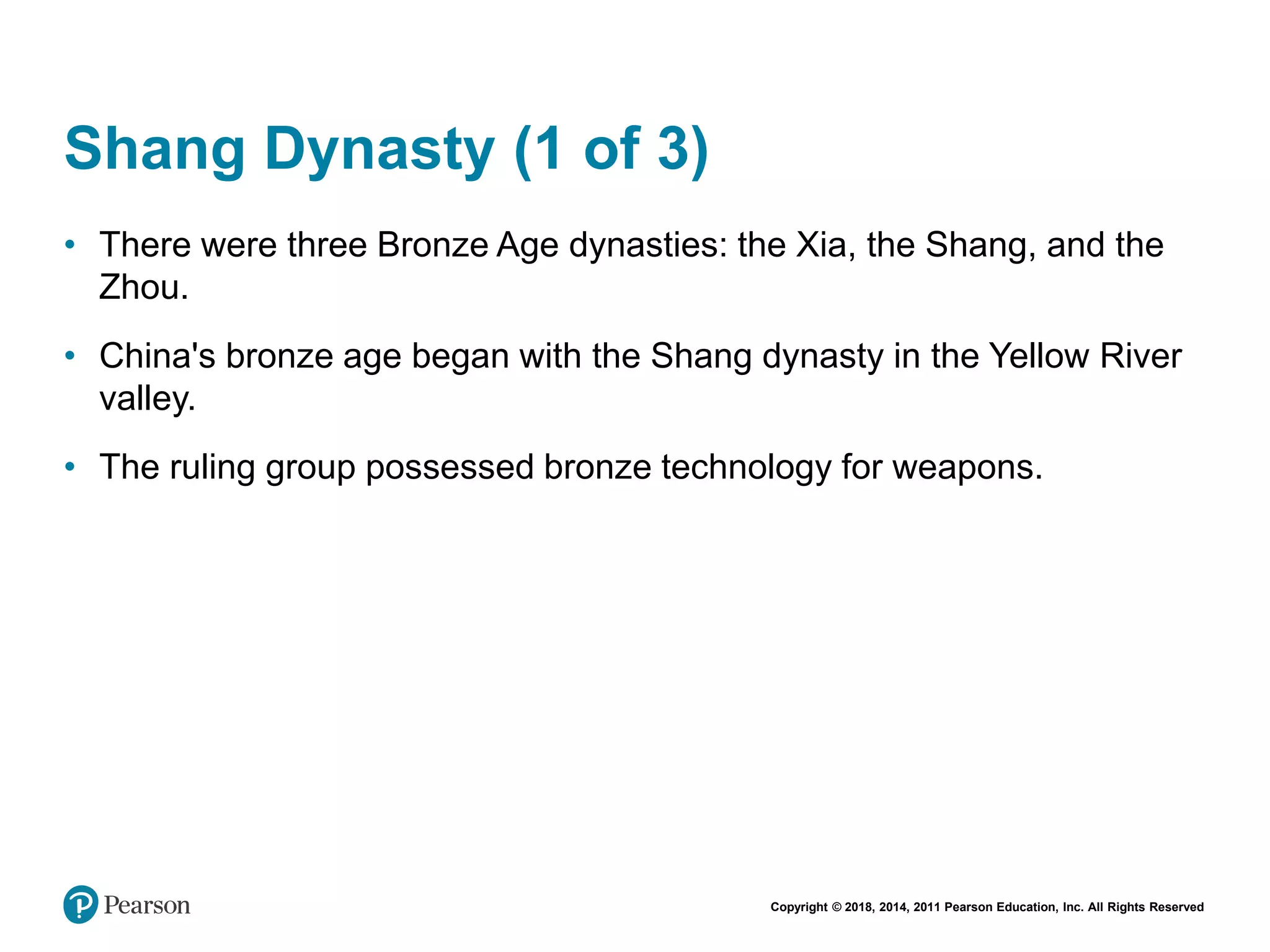 Shang Dynasty (1 of 3)

• There were three Bronze Age dynasties: the Xia, the Shang, and the Zhou.

• China's bronze age began with the Shang dynasty in the Yellow River valley.

• The ruling group possessed bronze technology for weapons.

Pearson

Copyright © 2018, 2014, 2011 Pearson Education, Inc. All Rights Reserved